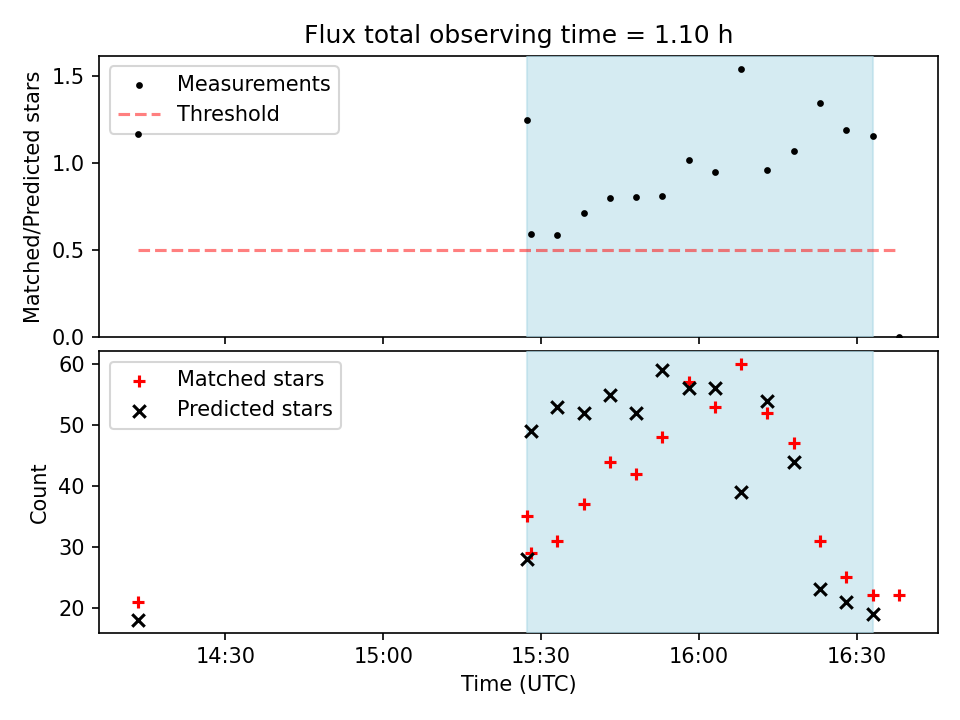 Flux total observing time = 1.10 h

Measurements
Threshold

Matched/Predicted stars

1.5
1.0
0.5
0.0

Matched stars
Predicted stars

Count

60
50
40
30
20

14:30
15:00
15:30
16:00
16:30

Time (UTC)